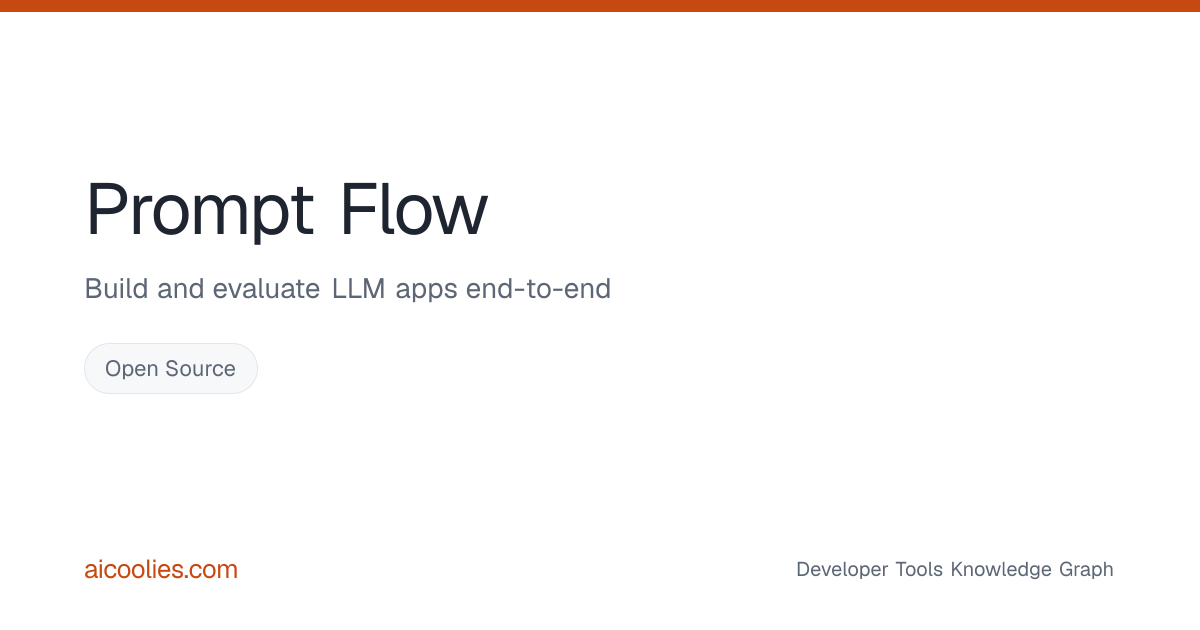 Prompt Flow

Build and evaluate LLM apps end-to-end

Open Source

aicoolies.com

Developer Tools Knowledge Graph